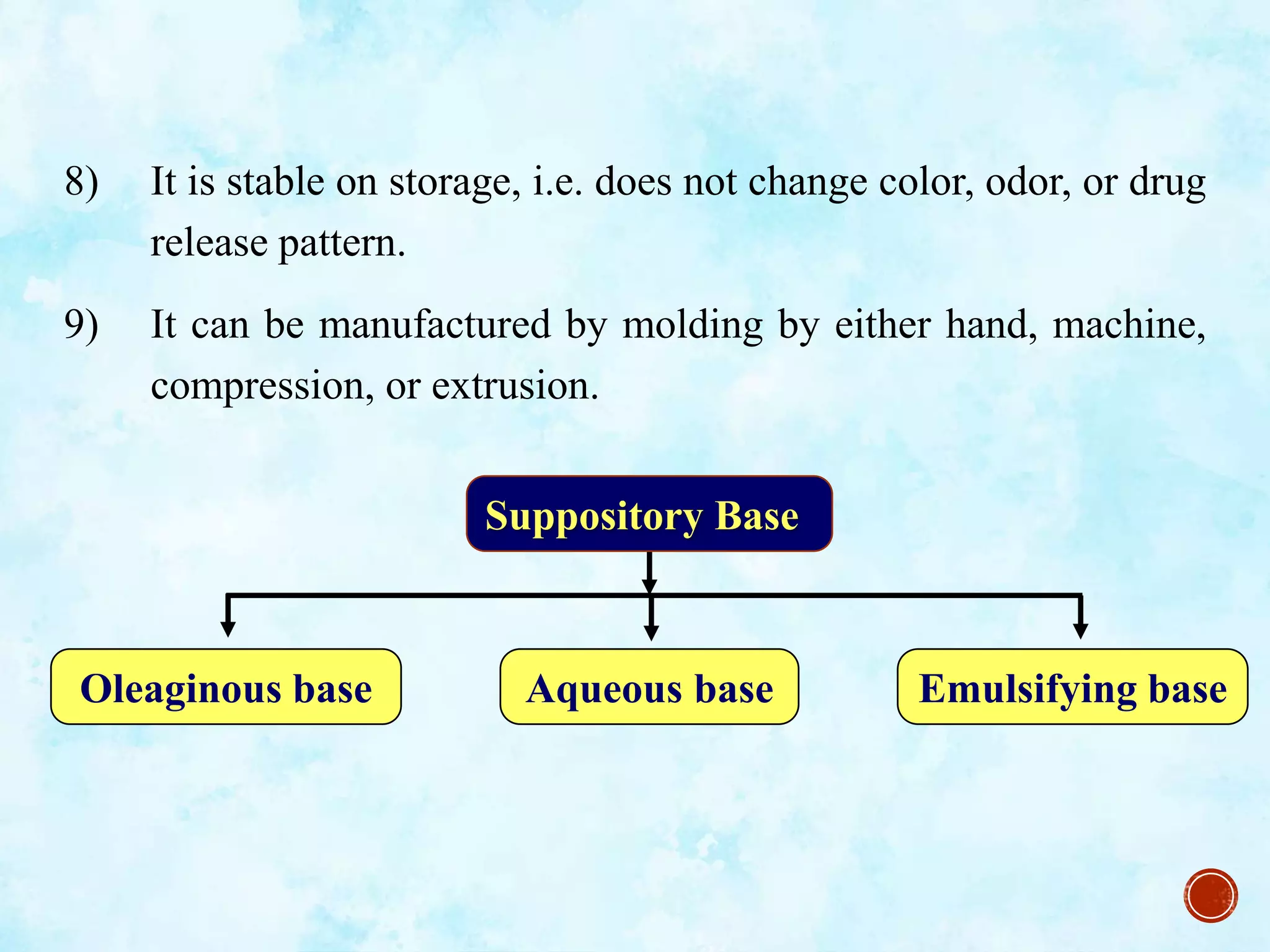 8) It is stable on storage, i.e. does not change color, odor, or drug release pattern.

9) It can be manufactured by molding by either hand, machine, compression, or extrusion.

Suppository Base

Oleaginous base

Aqueous base

Emulsifying base